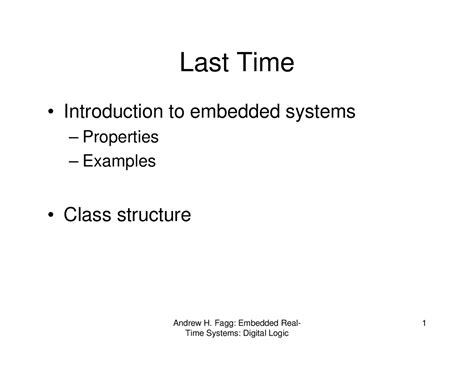 Last Time

• Introduction to embedded systems
– Properties
– Examples

• Class structure

Andrew H. Fagg: Embedded Real-Time Systems: Digital Logic

1